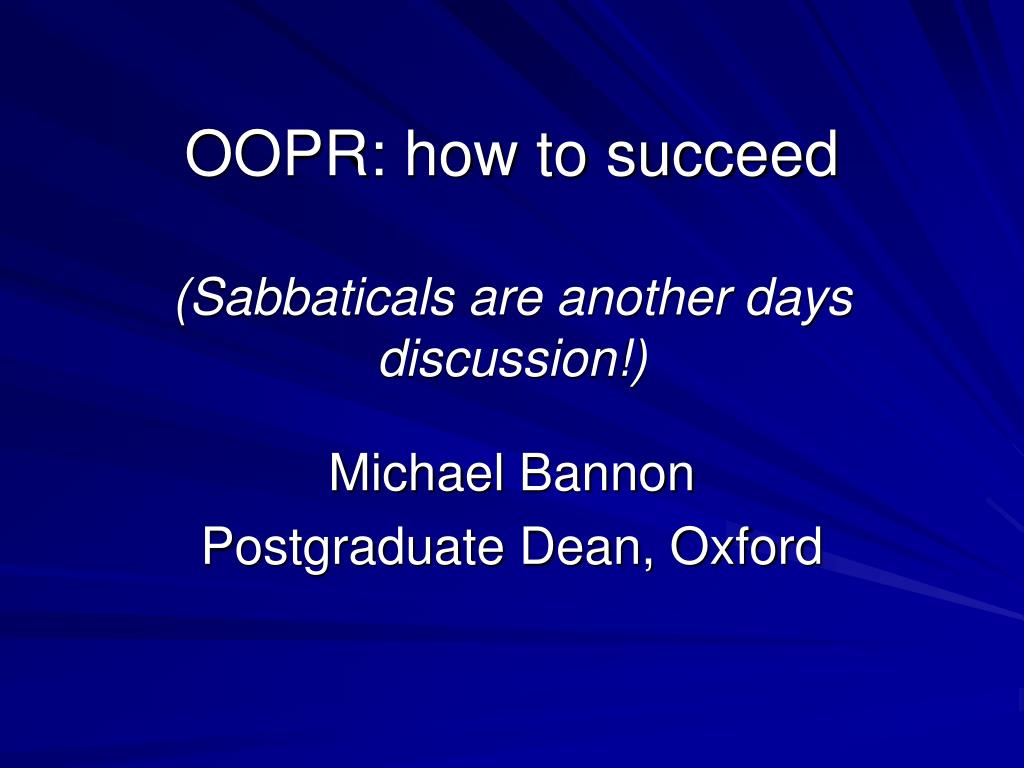 OOPR: how to succeed

(Sabbaticals are another days discussion!)

Michael Bannon
Postgraduate Dean, Oxford